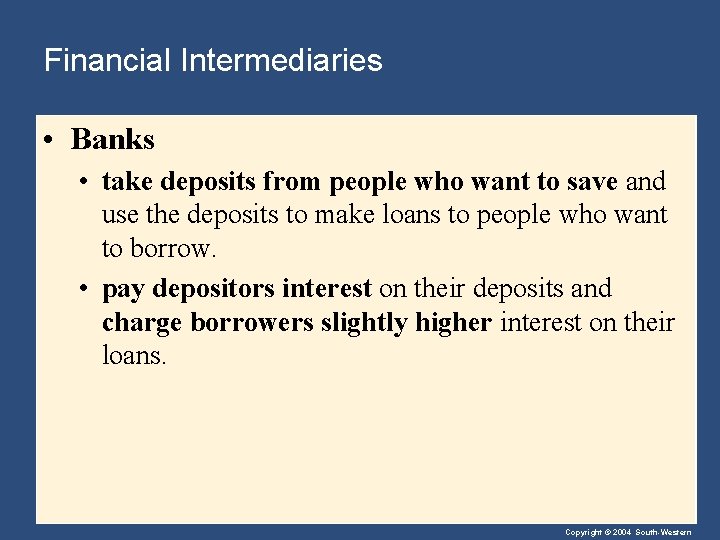 Financial Intermediaries

• Banks

• take deposits from people who want to save and use the deposits to make loans to people who want to borrow.

• pay depositors interest on their deposits and charge borrowers slightly higher interest on their loans.

Copyright © 2004 South-Western